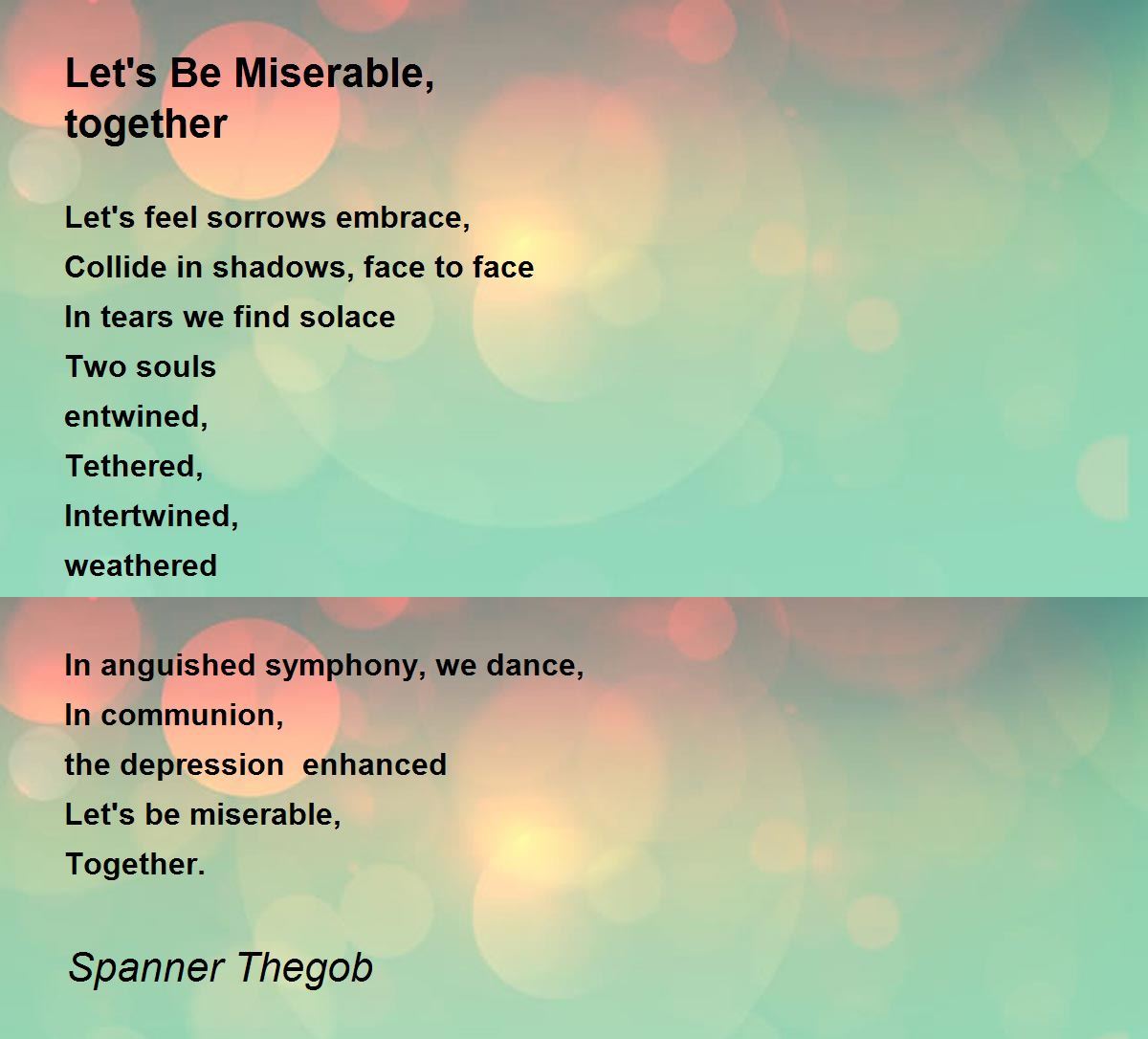 Let's Be Miserable, together

Let's feel sorrows embrace,
Collide in shadows, face to face
In tears we find solace
Two souls
entwined,
Tethered,
Intertwined,
weathered

In anguished symphony, we dance,
In communion,
the depression  enhanced
Let's be miserable,
Together.

Spanner Thegob